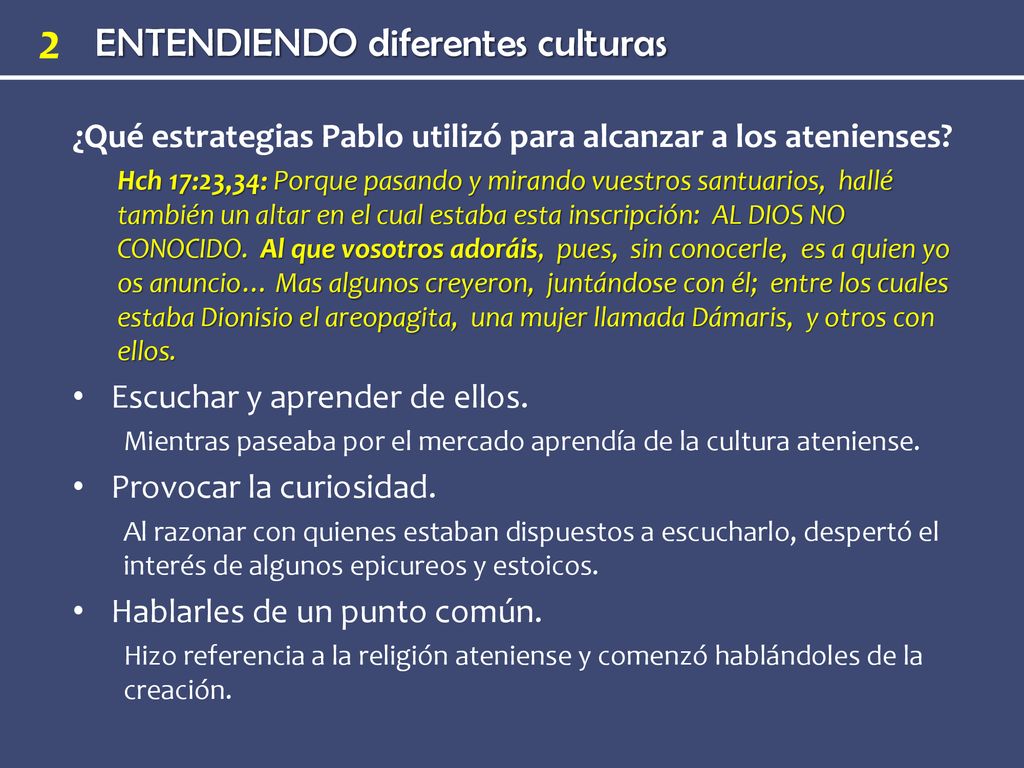 2 ENTENDIENDO diferentes culturas

¿Qué estrategias Pablo utilizó para alcanzar a los atenienses?

Hch 17:23,34: Porque pasando y mirando vuestros santuarios, hallé también un altar en el cual estaba esta inscripción: AL DIOS NO CONOCIDO. Al que vosotros adoráis, pues, sin conocerle, es a quien yo os anuncio… Mas algunos creyeron, juntándose con él; entre los cuales estaba Dionisio el areopagita, una mujer llamada Dámaris, y otros con ellos.

• Escuchar y aprender de ellos.

Mientras paseaba por el mercado aprendía de la cultura ateniense.

• Provocar la curiosidad.

Al razonar con quienes estaban dispuestos a escucharlo, despertó el interés de algunos epicureos y estoicos.

• Hablarles de un punto común.

Hizo referencia a la religión ateniense y comenzó hablándoles de la creación.